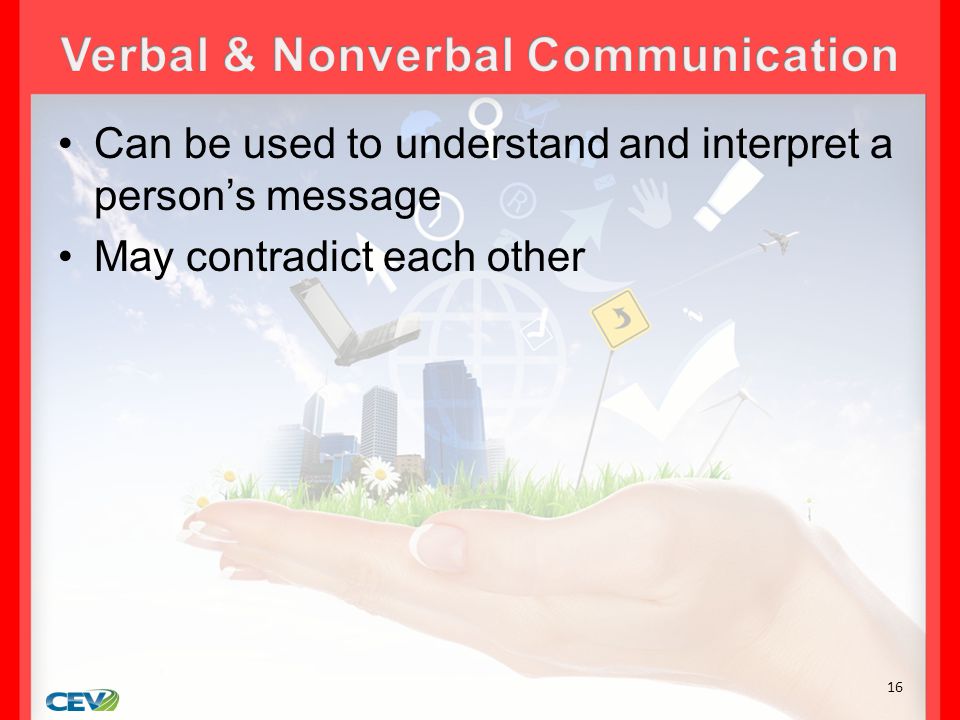 Verbal & Nonverbal Communication

• Can be used to understand and interpret a person’s message
• May contradict each other

CEV

16